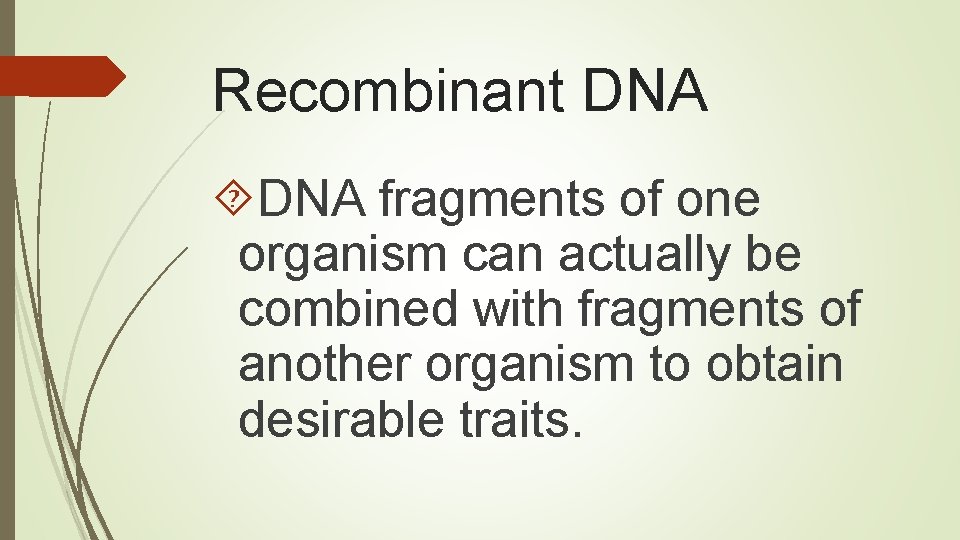 Recombinant DNA

DNA fragments of one organism can actually be combined with fragments of another organism to obtain desirable traits.